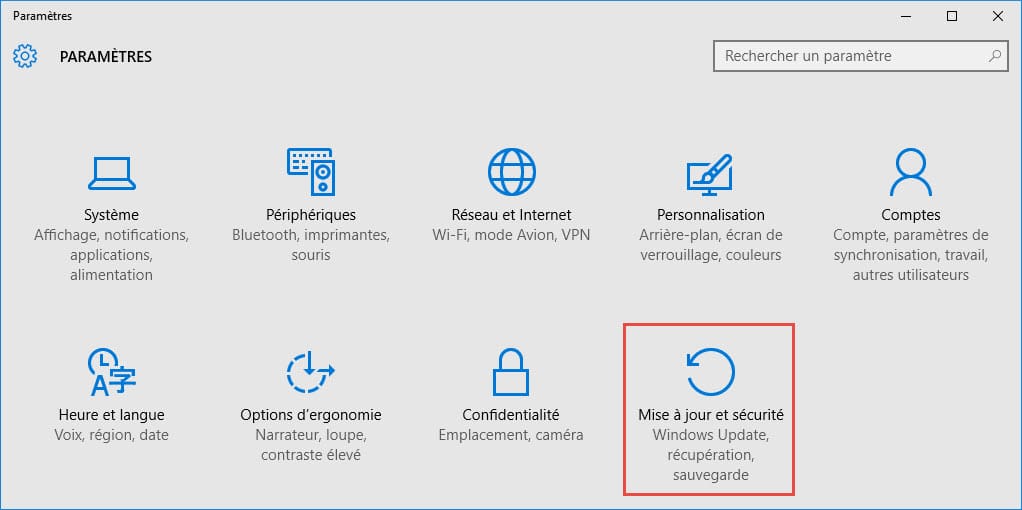 Paramètres

PARAMÈTRES

Rechercher un paramètre

Système
Affichage, notifications, applications, alimentation

Périphériques
Bluetooth, imprimantes, souris

Réseau et Internet
Wi-Fi, mode Avion, VPN

Personnalisation
Arrière-plan, écran de verrouillage, couleurs

Comptes
Compte, paramètres de synchronisation, travail, autres utilisateurs

Heure et langue
Voix, région, date

Options d'ergonomie
Narrateur, loupe, contraste élevé

Confidentialité
Emplacement, caméra

Mise à jour et sécurité
Windows Update, récupération, sauvegarde